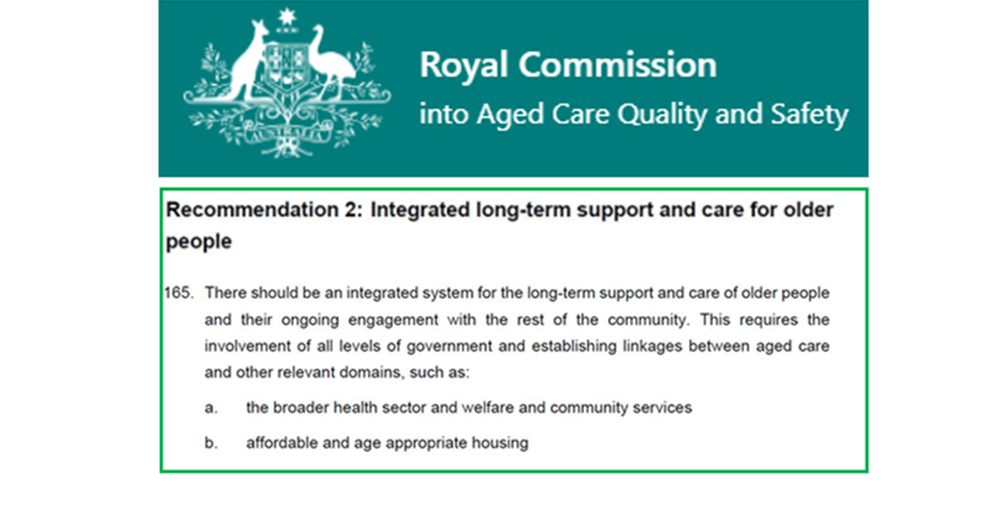 AUSTRALIA

Royal Commission
into Aged Care Quality and Safety

Recommendation 2: Integrated long-term support and care for older people

165. There should be an integrated system for the long-term support and care of older people and their ongoing engagement with the rest of the community. This requires the involvement of all levels of government and establishing linkages between aged care and other relevant domains, such as:

a. the broader health sector and welfare and community services

b. affordable and age appropriate housing